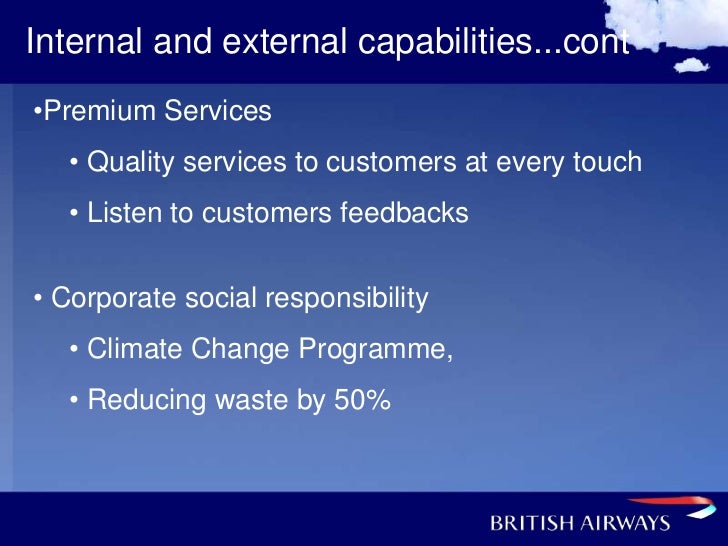 Internal and external capabilities...cont

•Premium Services

• Quality services to customers at every touch

• Listen to customers feedbacks

• Corporate social responsibility

• Climate Change Programme,

• Reducing waste by 50%

BRITISH AIRWAYS